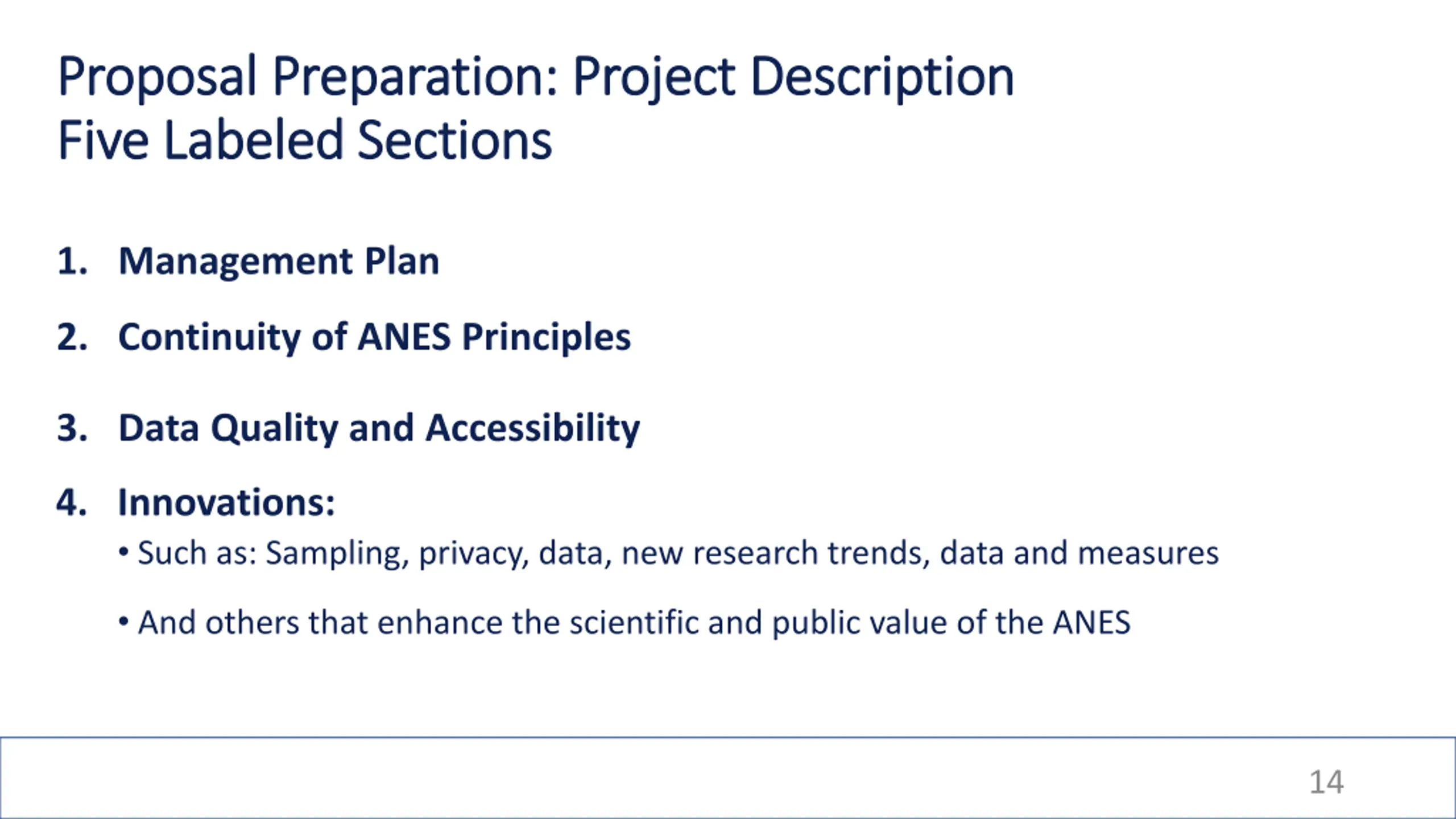 Proposal Preparation: Project Description
Five Labeled Sections

1. Management Plan

2. Continuity of ANES Principles

3. Data Quality and Accessibility

4. Innovations:

• Such as: Sampling, privacy, data, new research trends, data and measures

• And others that enhance the scientific and public value of the ANES

14